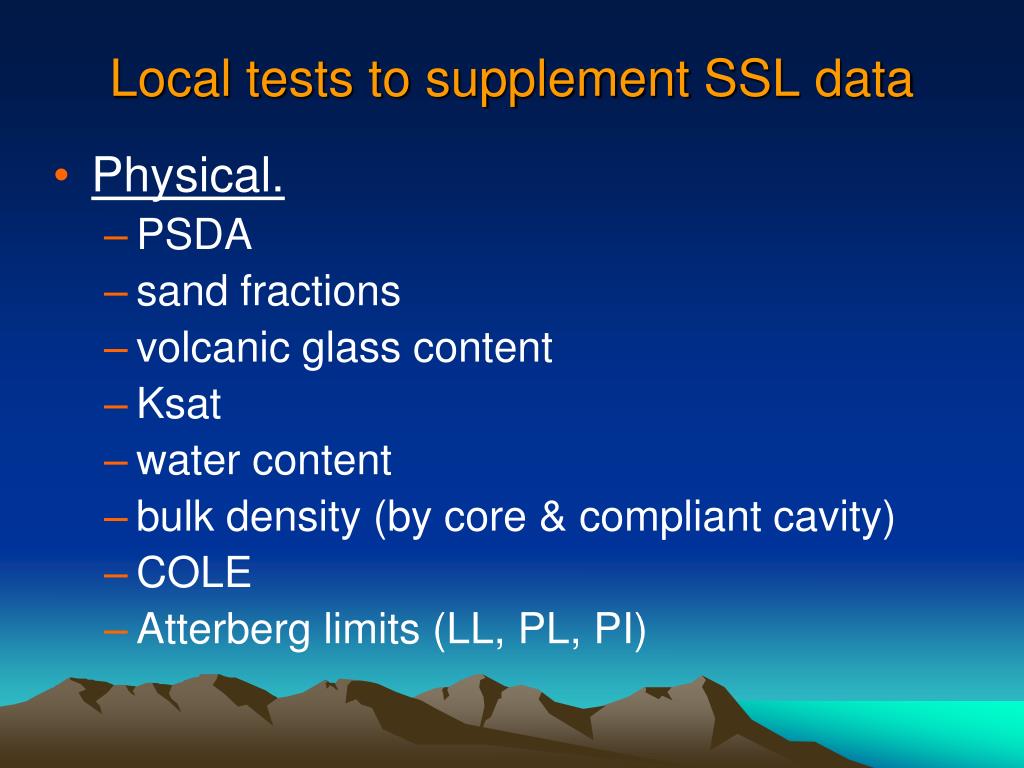 Local tests to supplement SSL data

• Physical.
– PSDA
– sand fractions
– volcanic glass content
– Ksat
– water content
– bulk density (by core & compliant cavity)
– COLE
– Atterberg limits (LL, PL, PI)